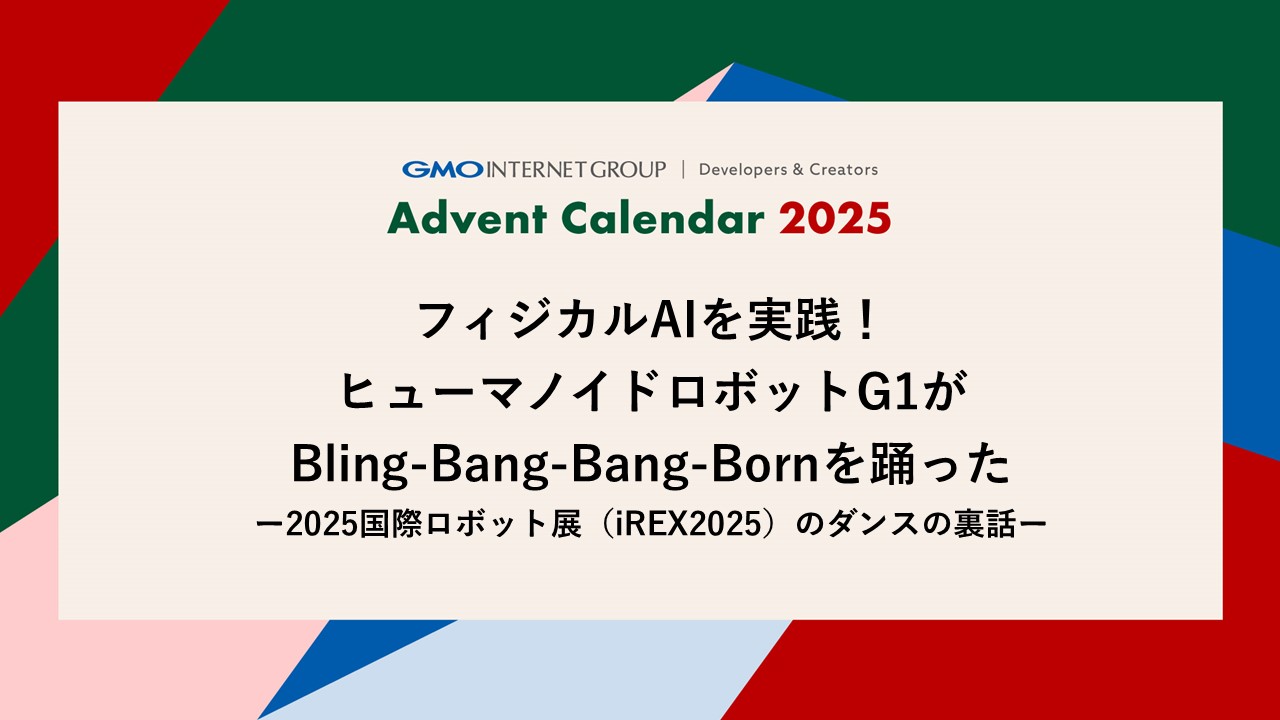 GMO INTERNET GROUP | Developers & Creators
Advent Calendar 2025

フィジカルAIを実践！
ヒューマノイドロボットG1が
Bling-Bang-Bang-Bornを踊った
ー2025国際ロボット展（iREX2025）のダンスの裏話ー